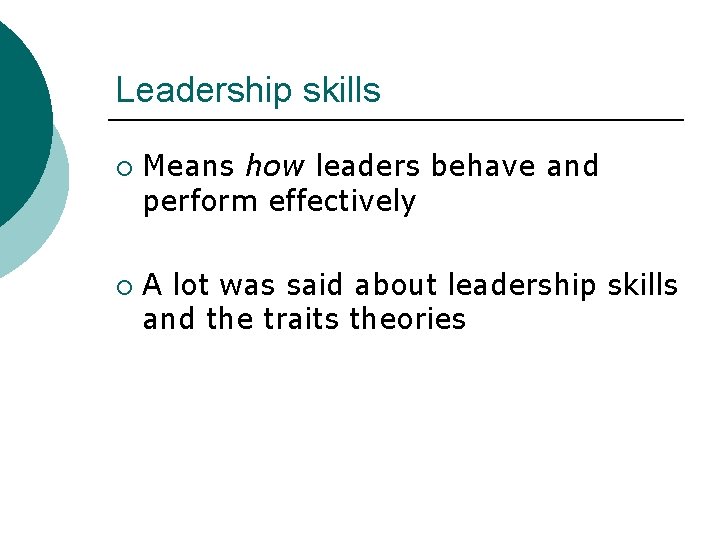 Leadership skills

○ Means how leaders behave and perform effectively

○ A lot was said about leadership skills and the traits theories